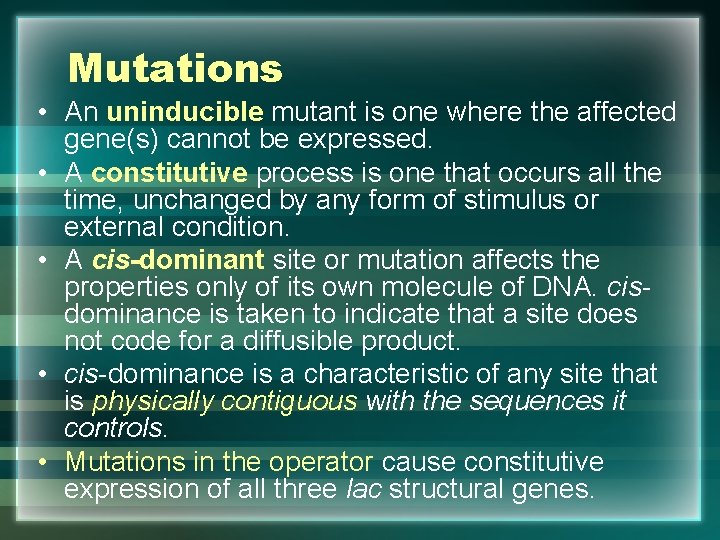 Mutations

• An uninducible mutant is one where the affected gene(s) cannot be expressed.
• A constitutive process is one that occurs all the time, unchanged by any form of stimulus or external condition.
• A cis-dominant site or mutation affects the properties only of its own molecule of DNA. cis-dominance is taken to indicate that a site does not code for a diffusible product.
• cis-dominance is a characteristic of any site that is physically contiguous with the sequences it controls.
• Mutations in the operator cause constitutive expression of all three lac structural genes.